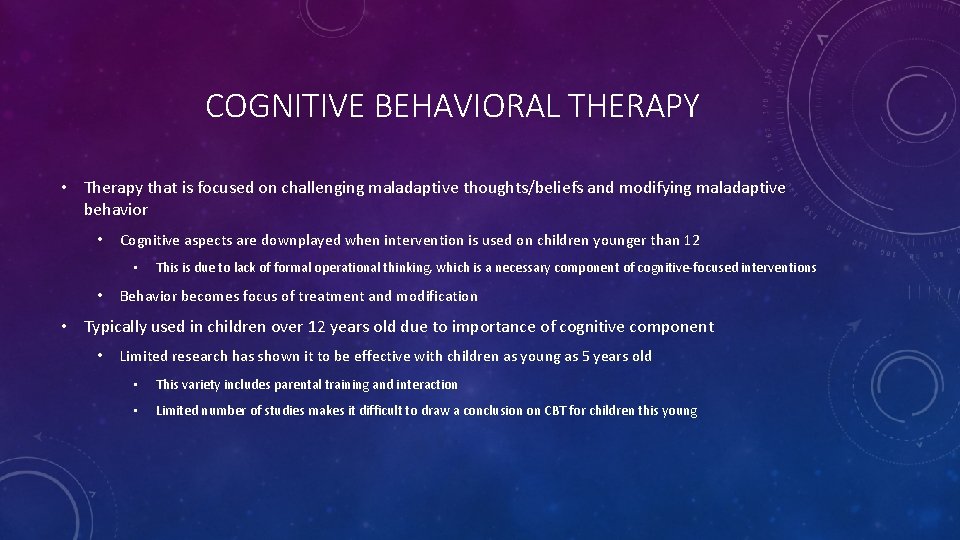 COGNITIVE BEHAVIORAL THERAPY

• Therapy that is focused on challenging maladaptive thoughts/beliefs and modifying maladaptive behavior

• Cognitive aspects are downplayed when intervention is used on children younger than 12

• This is due to lack of formal operational thinking, which is a necessary component of cognitive-focused interventions

• Behavior becomes focus of treatment and modification

• Typically used in children over 12 years old due to importance of cognitive component

• Limited research has shown it to be effective with children as young as 5 years old

• This variety includes parental training and interaction

• Limited number of studies makes it difficult to draw a conclusion on CBT for children this young